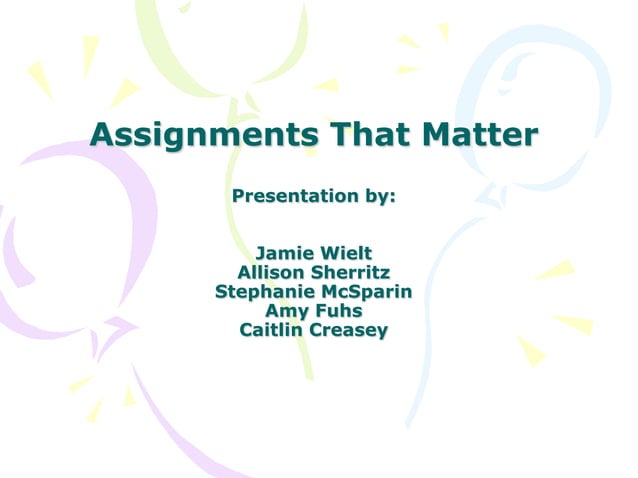 Assignments That Matter

Presentation by:

Jamie Wielt
Allison Sherritz
Stephanie McSparin
Amy Fuhs
Caitlin Creasey